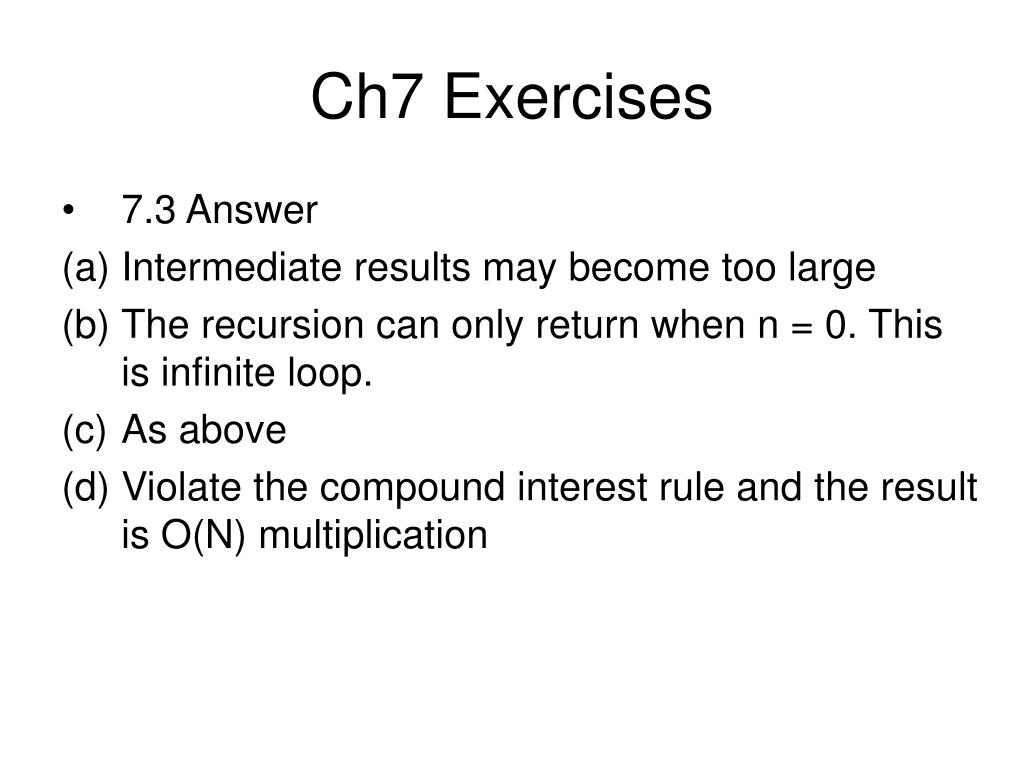 Ch7 Exercises

• 7.3 Answer

(a) Intermediate results may become too large

(b) The recursion can only return when n = 0. This is infinite loop.

(c) As above

(d) Violate the compound interest rule and the result is O(N) multiplication